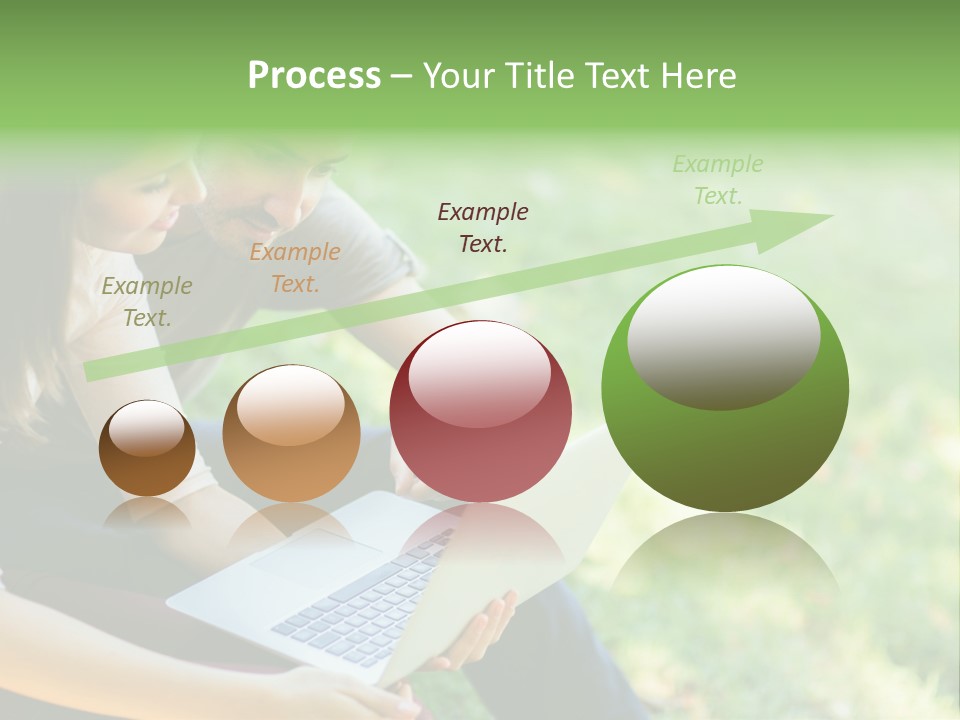 Process – Your Title Text Here

Example Text.

Example Text.

Example Text.

Example Text.